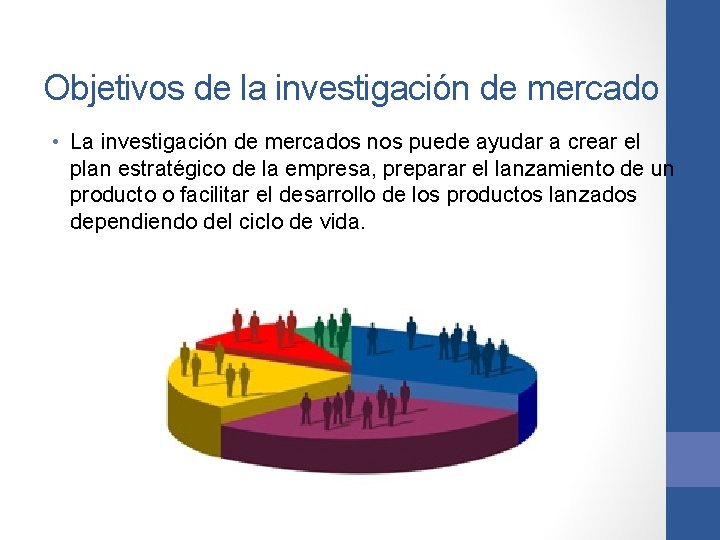 Objetivos de la investigación de mercado

• La investigación de mercados nos puede ayudar a crear el plan estratégico de la empresa, preparar el lanzamiento de un producto o facilitar el desarrollo de los productos lanzados dependiendo del ciclo de vida.